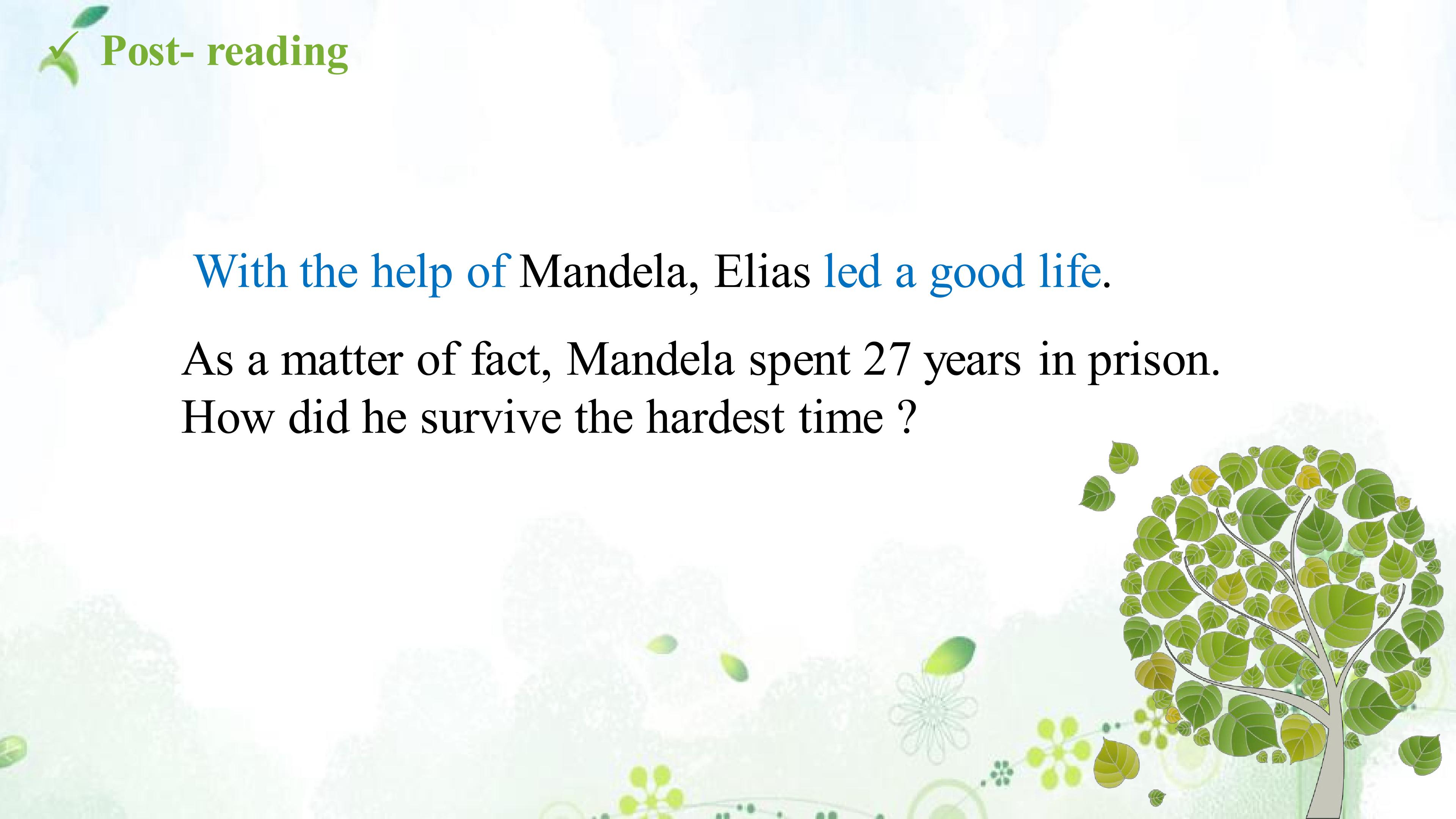 Post- reading

With the help of Mandela, Elias led a good life.

As a matter of fact, Mandela spent 27 years in prison. How did he survive the hardest time ?